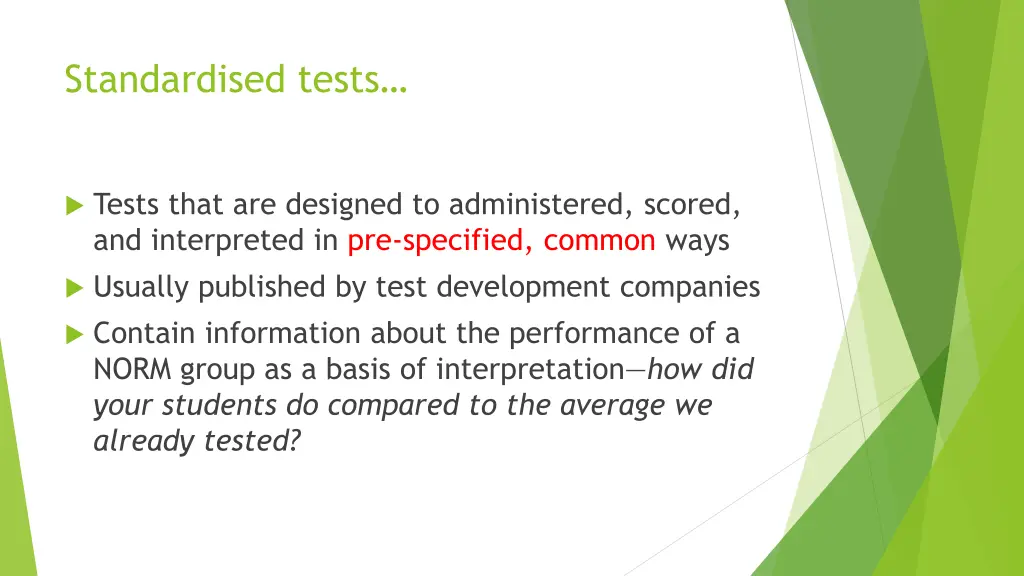 Standardised tests…

Tests that are designed to administered, scored, and interpreted in pre-specified, common ways

Usually published by test development companies

Contain information about the performance of a NORM group as a basis of interpretation—how did your students do compared to the average we already tested?